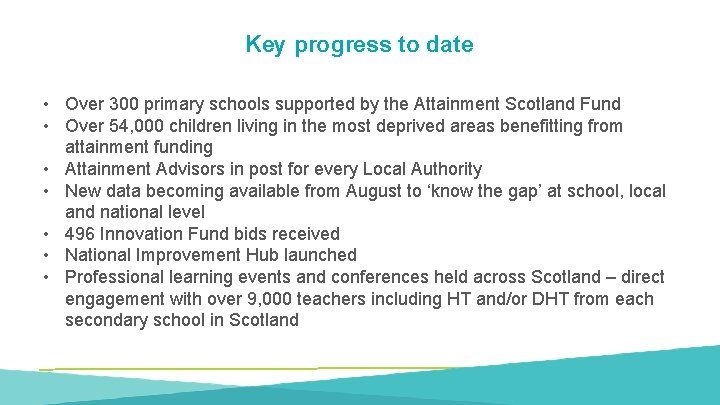 Key progress to date

• Over 300 primary schools supported by the Attainment Scotland Fund
• Over 54,000 children living in the most deprived areas benefitting from attainment funding
• Attainment Advisors in post for every Local Authority
• New data becoming available from August to ‘know the gap’ at school, local and national level
• 496 Innovation Fund bids received
• National Improvement Hub launched
• Professional learning events and conferences held across Scotland – direct engagement with over 9,000 teachers including HT and/or DHT from each secondary school in Scotland